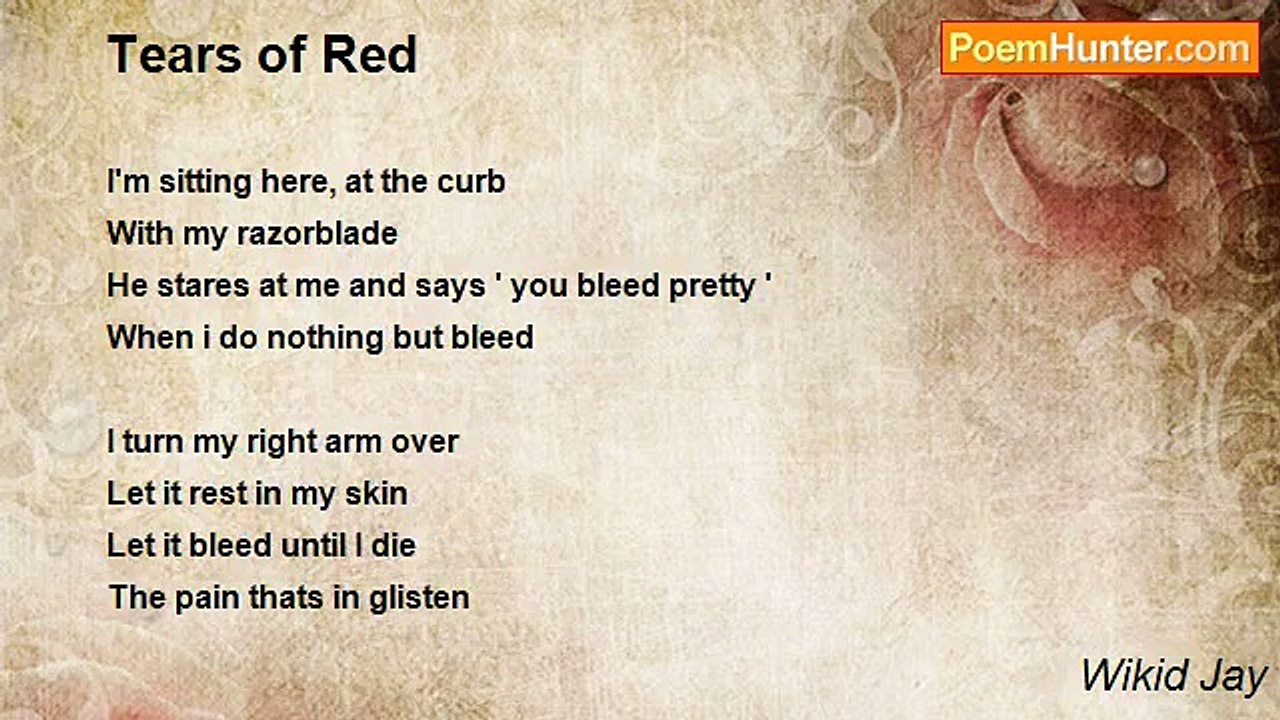 Tears of Red

PoemHunter.com

I'm sitting here, at the curb
With my razorblade
He stares at me and says ' you bleed pretty '
When i do nothing but bleed

I turn my right arm over
Let it rest in my skin
Let it bleed until I die
The pain thats in glisten

Wikid Jay